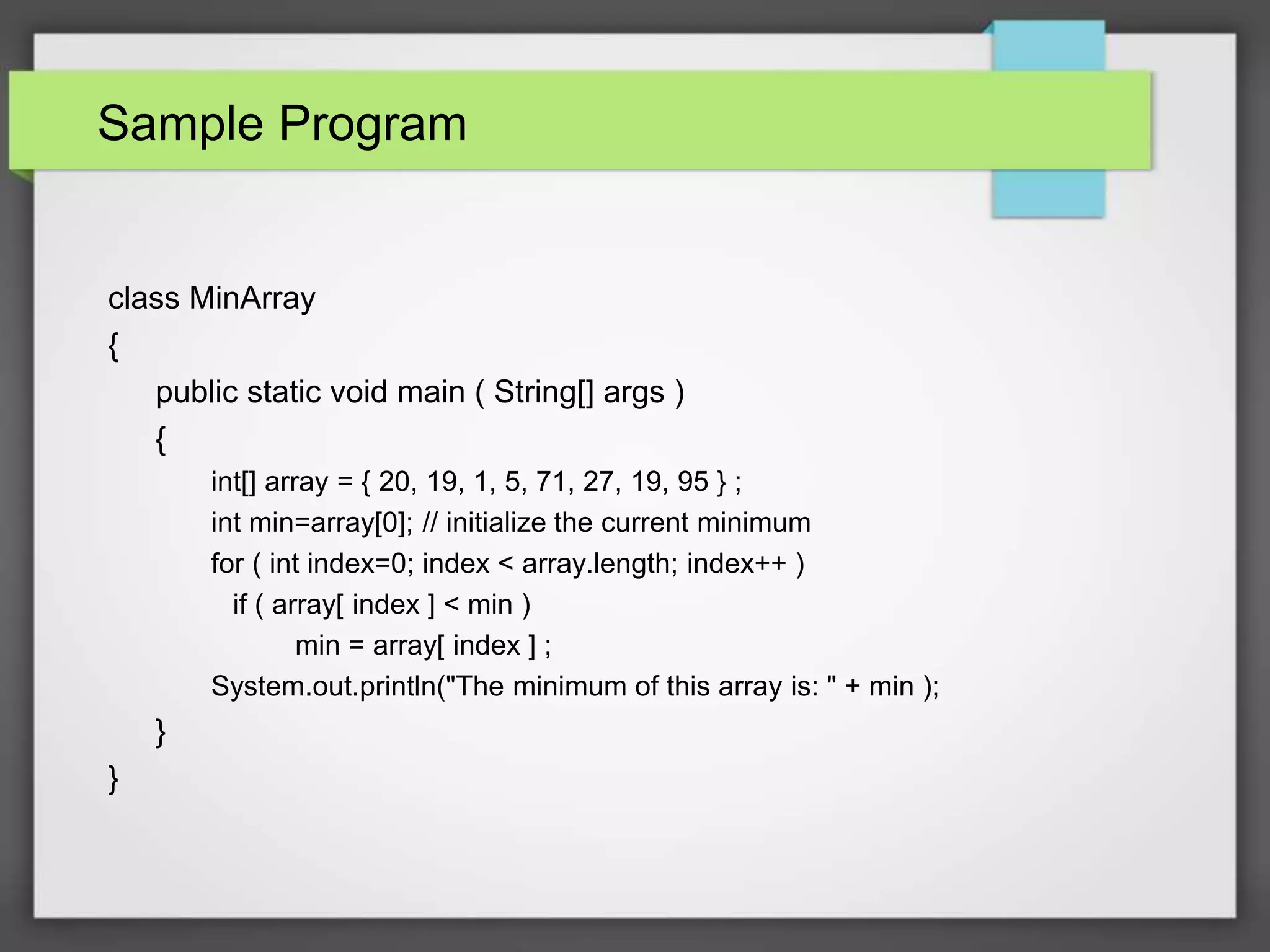 Sample Program

class MinArray
{
public static void main ( String[] args )
{
int[] array = { 20, 19, 1, 5, 71, 27, 19, 95 } ;
int min=array[0]; // initialize the current minimum
for ( int index=0; index < array.length; index++ )
if ( array[ index ] < min )
min = array[ index ] ;
System.out.println("The minimum of this array is: " + min );
}
}